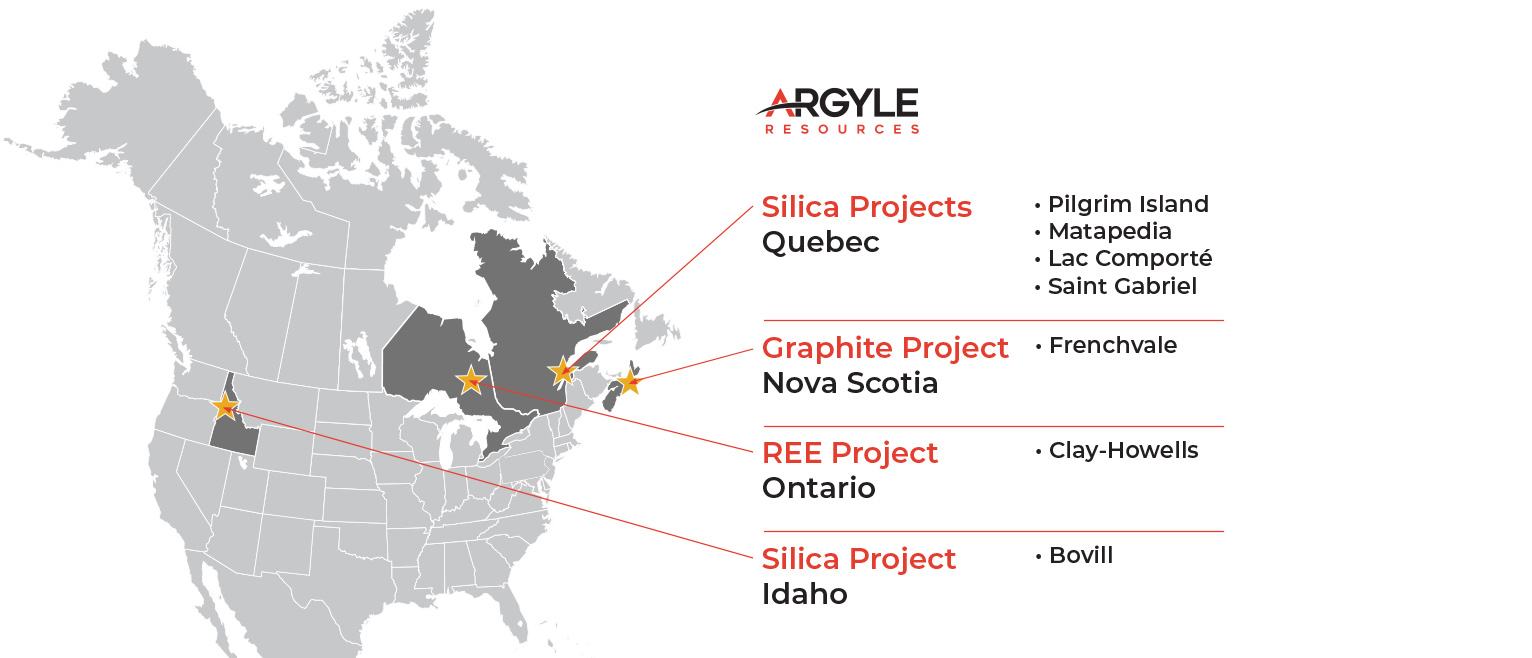 ARGYLE
RESOURCES

Silica Projects
Quebec

• Pilgrim Island
• Matapedia
• Lac Comporté
• Saint Gabriel

Graphite Project
Nova Scotia

• Frenchvale

REE Project
Ontario

• Clay-Howells

Silica Project
Idaho

• Bovill